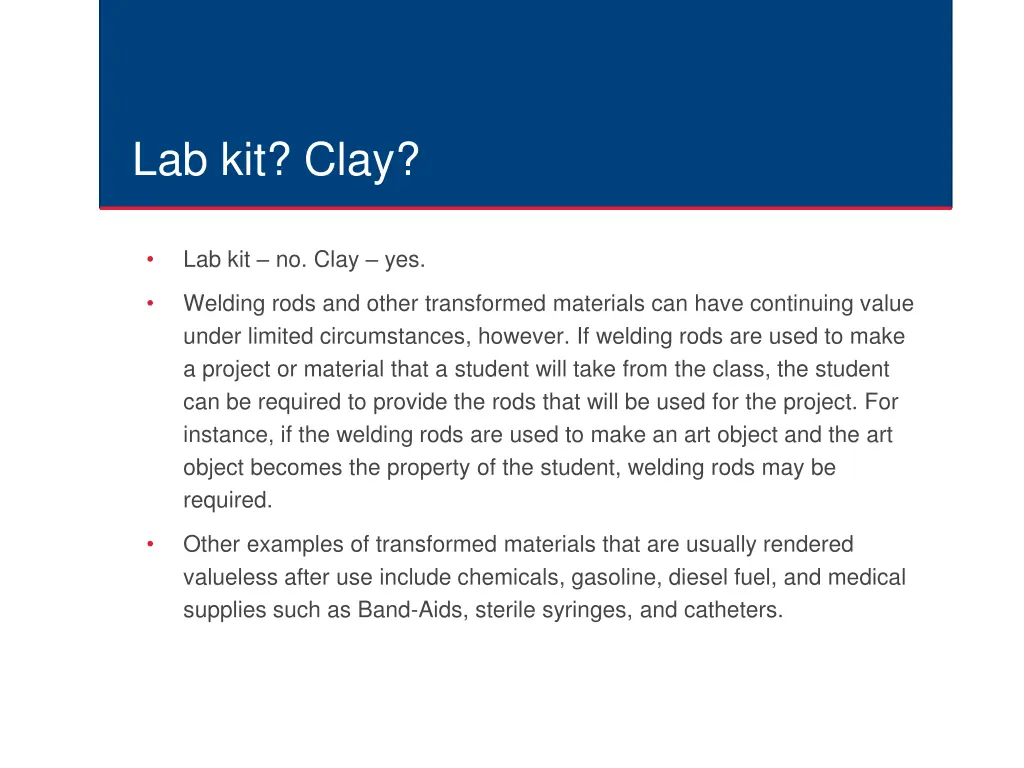 Lab kit? Clay?

• Lab kit – no. Clay – yes.

• Welding rods and other transformed materials can have continuing value under limited circumstances, however. If welding rods are used to make a project or material that a student will take from the class, the student can be required to provide the rods that will be used for the project. For instance, if the welding rods are used to make an art object and the art object becomes the property of the student, welding rods may be required.

• Other examples of transformed materials that are usually rendered valueless after use include chemicals, gasoline, diesel fuel, and medical supplies such as Band-Aids, sterile syringes, and catheters.